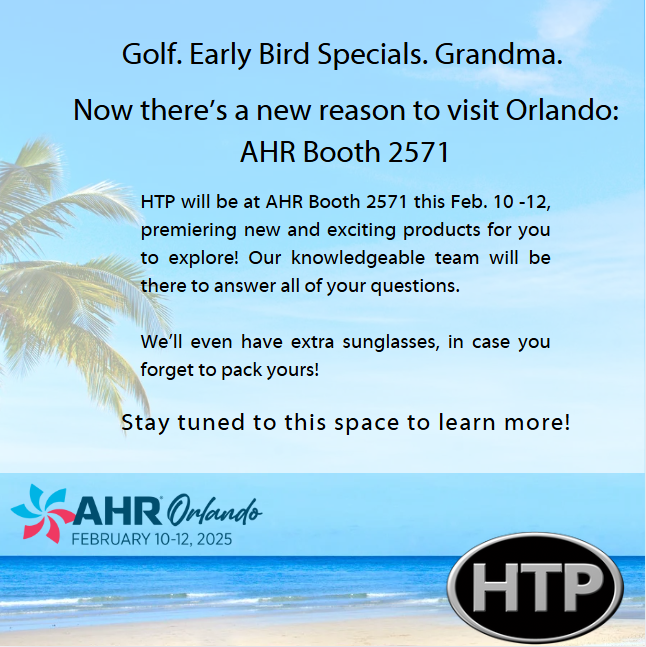 Golf. Early Bird Specials. Grandma.

Now there's a new reason to visit Orlando: AHR Booth 2571

HTP will be at AHR Booth 2571 this Feb. 10 -12, premiering new and exciting products for you to explore! Our knowledgeable team will be there to answer all of your questions.

We'll even have extra sunglasses, in case you forget to pack yours!

Stay tuned to this space to learn more!

AHR Orlando
FEBRUARY 10-12, 2025

HTP